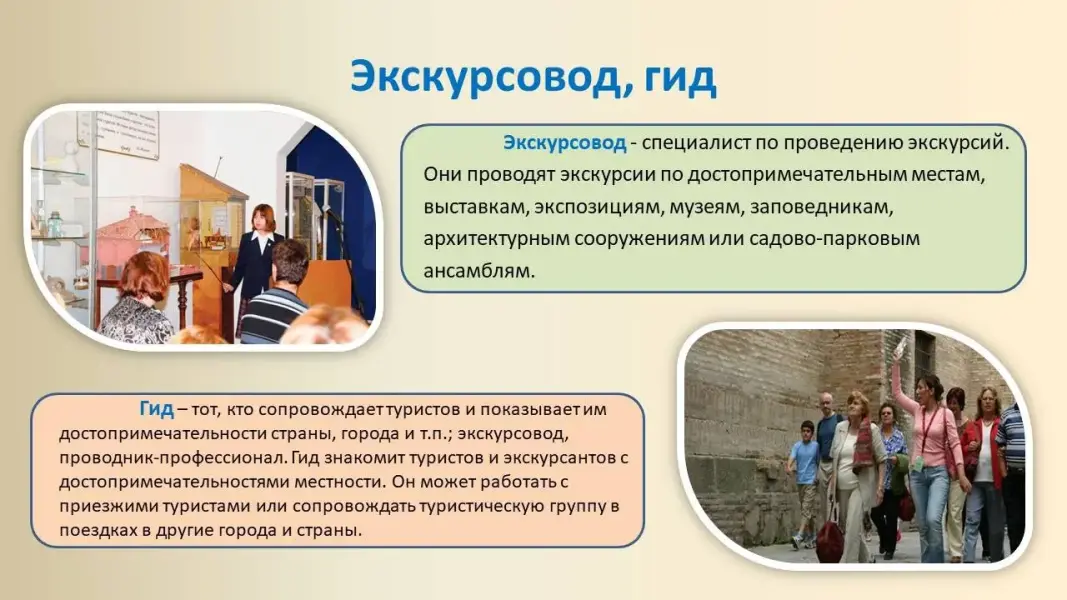 Экскурсовод, гид

Экскурсовод - специалист по проведению экскурсий. Они проводят экскурсии по достопримечательным местам, выставкам, экспозициям, музеям, заповедникам, архитектурным сооружениям или садово-парковым ансамблям.

Гид – тот, кто сопровождает туристов и показывает им достопримечательности страны, города и т.п.; экскурсовод, проводник-профессионал. Гид знакомит туристов и экскурсантов с достопримечательностями местности. Он может работать с приезжими туристами или сопровождать туристическую группу в поездках в другие города и страны.